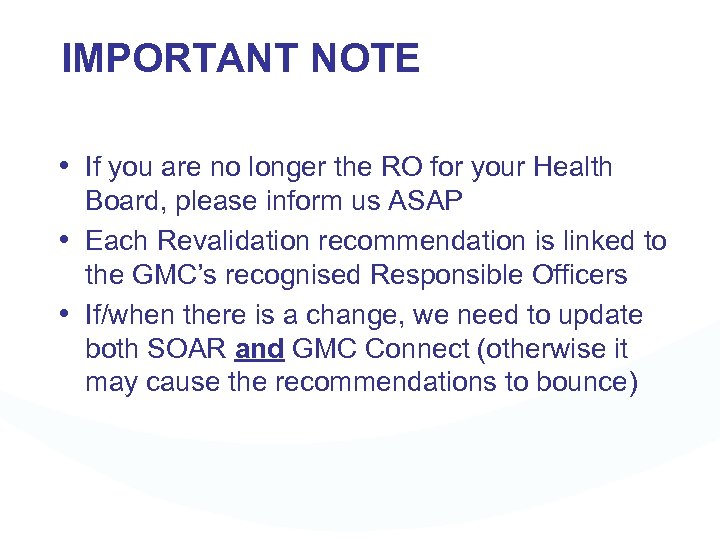 IMPORTANT NOTE

• If you are no longer the RO for your Health Board, please inform us ASAP
• Each Revalidation recommendation is linked to the GMC's recognised Responsible Officers
• If/when there is a change, we need to update both SOAR and GMC Connect (otherwise it may cause the recommendations to bounce)